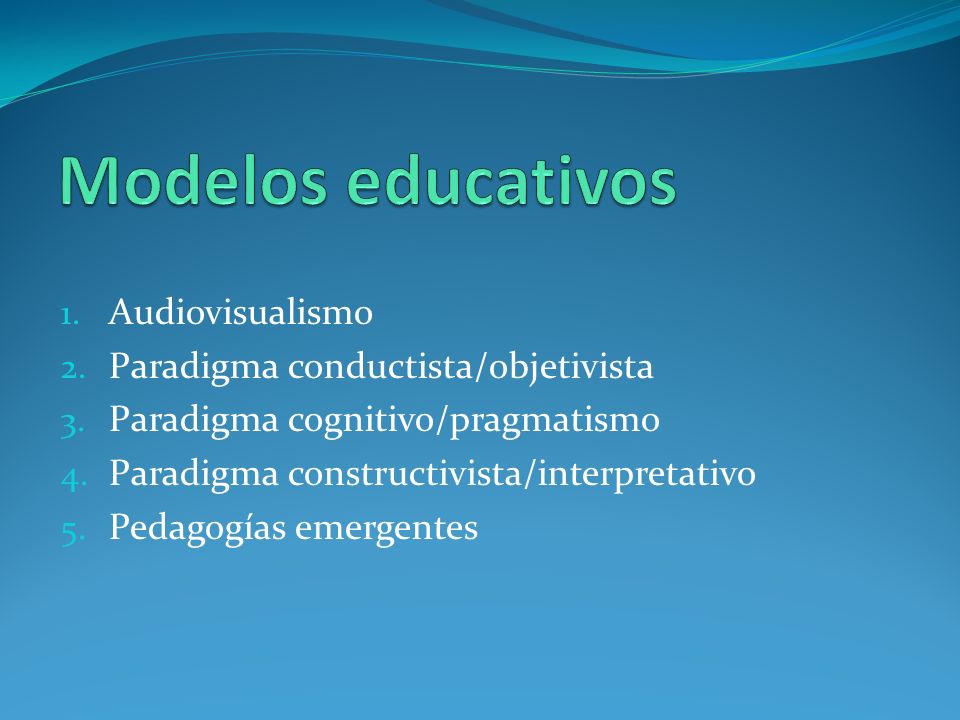 Modelos educativos

1. Audiovisualismo
2. Paradigma conductista/objetivista
3. Paradigma cognitivo/pragmatismo
4. Paradigma constructivista/interpretativo
5. Pedagogías emergentes